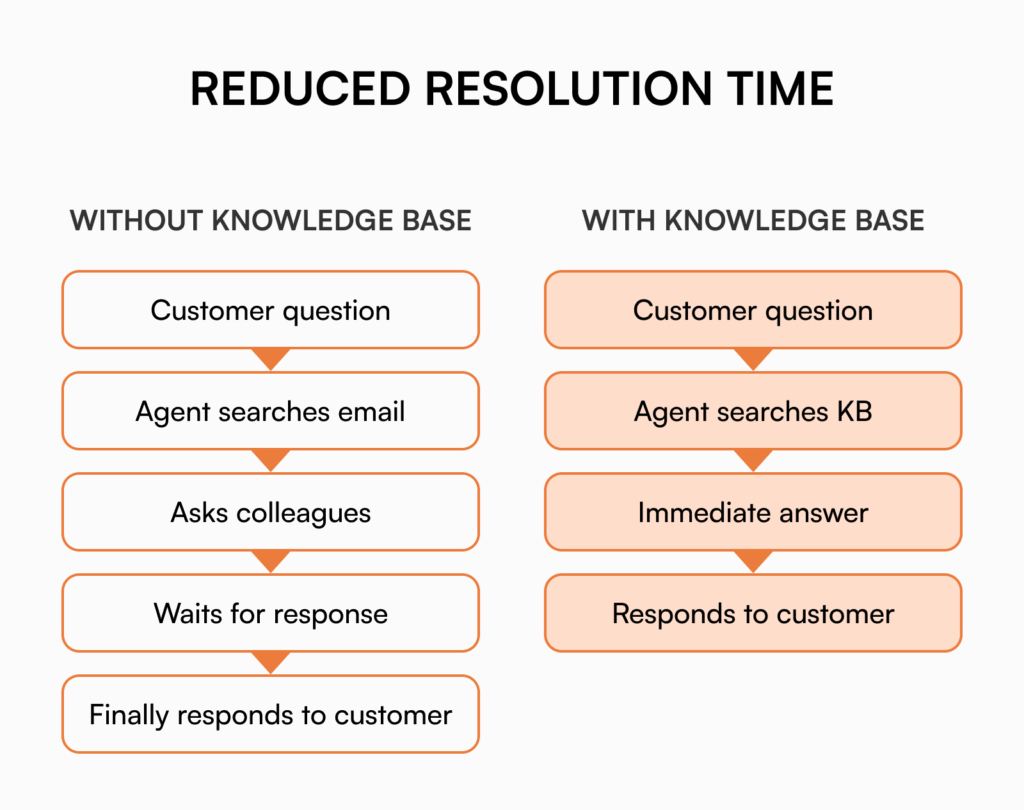 REDUCED RESOLUTION TIME

WITHOUT KNOWLEDGE BASE

Customer question

Agent searches email

Asks colleagues

Waits for response

Finally responds to customer

WITH KNOWLEDGE BASE

Customer question

Agent searches KB

Immediate answer

Responds to customer